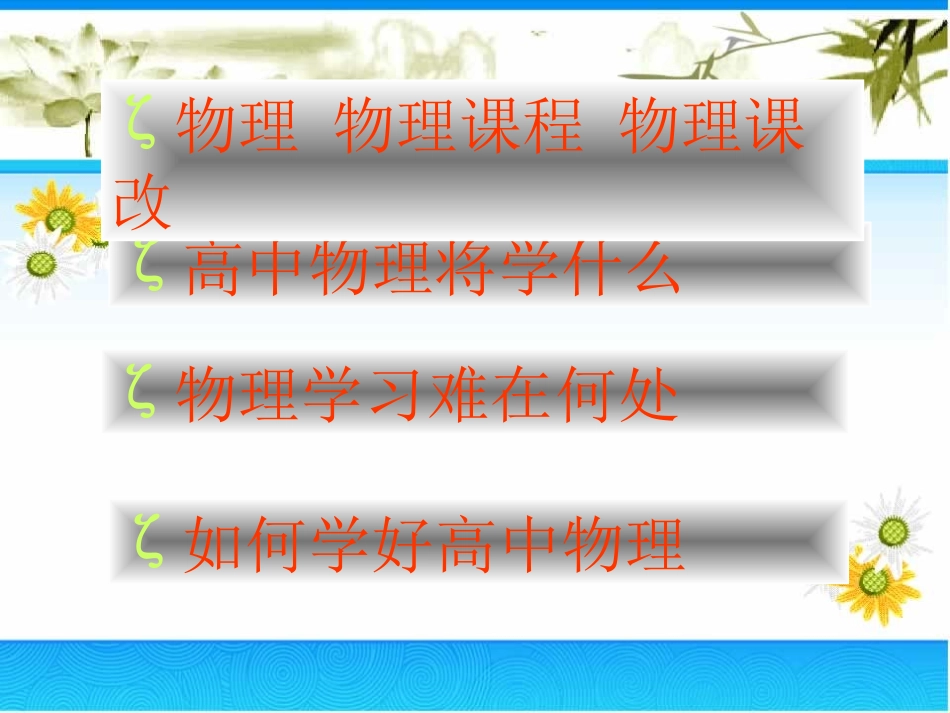 ζ 物理 物理课程 物理课改

ζ 高中物理将学什么

ζ 物理学习难在何处

ζ 如何学好高中物理